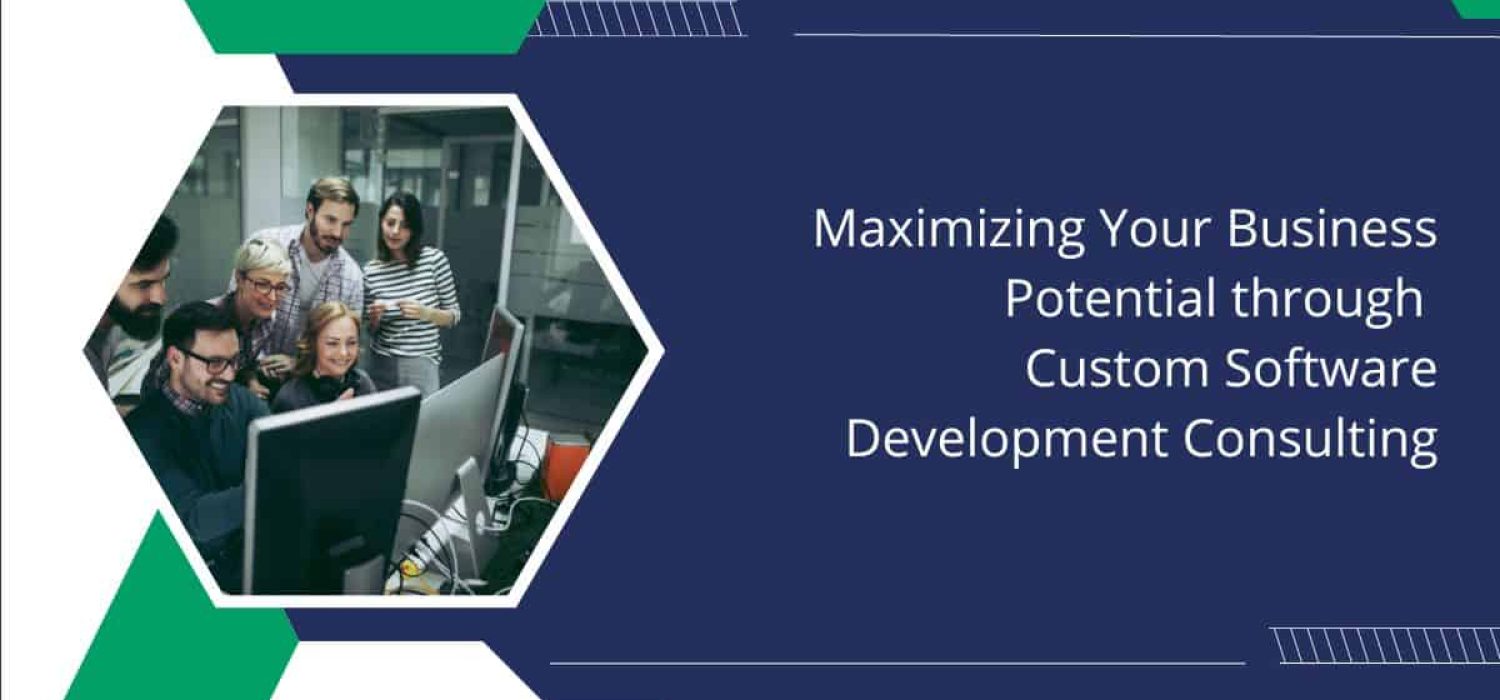 Maximizing Your Business Potential through Custom Software Development Consulting